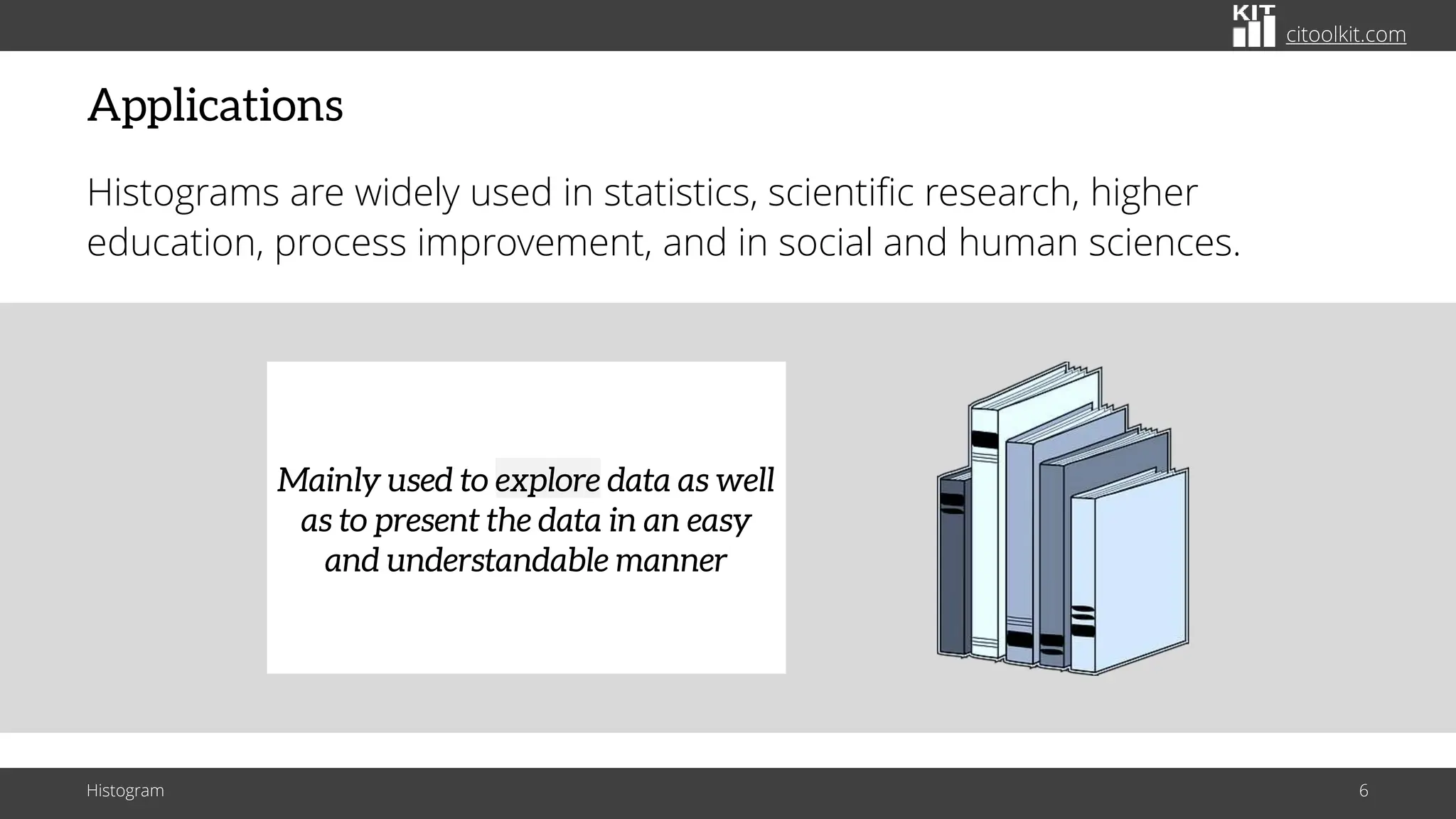 KIT citoolkit.com

Applications

Histograms are widely used in statistics, scientific research, higher education, process improvement, and in social and human sciences.

Mainly used to explore data as well as to present the data in an easy and understandable manner

Histogram

6